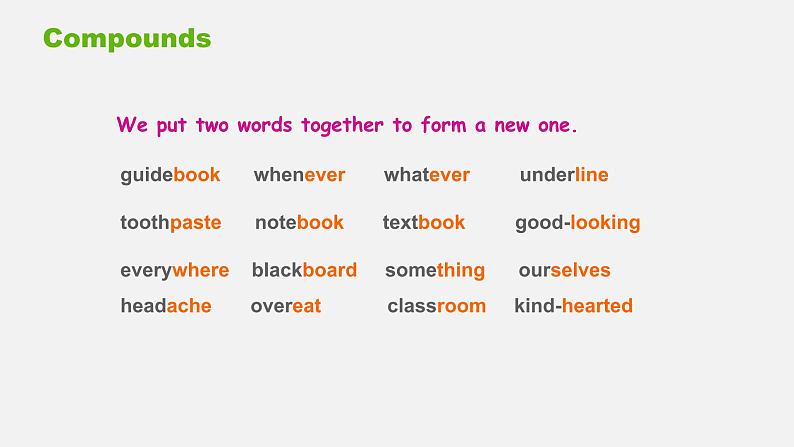 Compounds

We put two words together to form a new one.

guidebook whenever whatever underline

toothpaste notebook textbook good-looking

everywhere blackboard something ourselves

headache overeat classroom kind-hearted